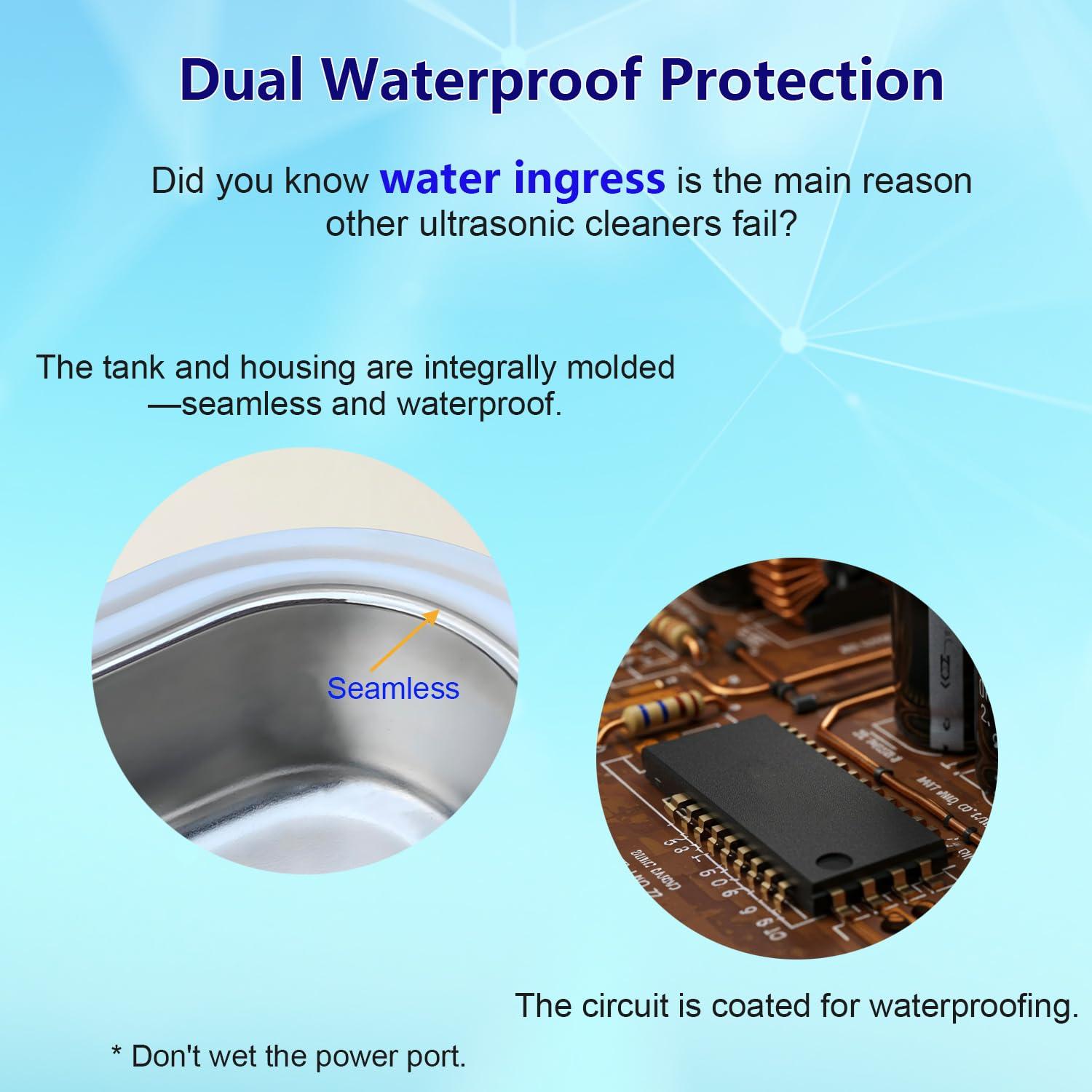 Dual Waterproof Protection

Did you know water ingress is the main reason other ultrasonic cleaners fail?

The tank and housing are integrally molded —seamless and waterproof.

Seamless

The circuit is coated for waterproofing.

* Don't wet the power port.